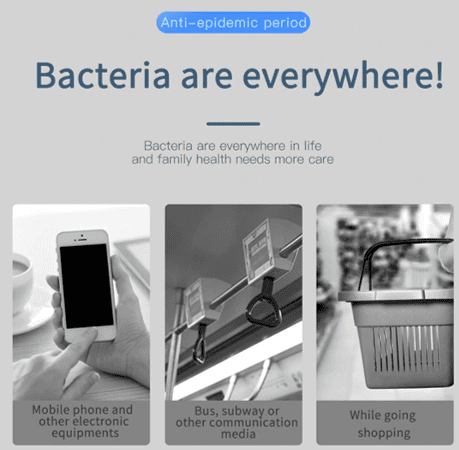 Anti-epidemic period

Bacteria are everywhere!

Bacteria are everywhere in life and family health needs more care

Mobile phone and other electronic equipments

Bus, subway or other communication media

While going shopping